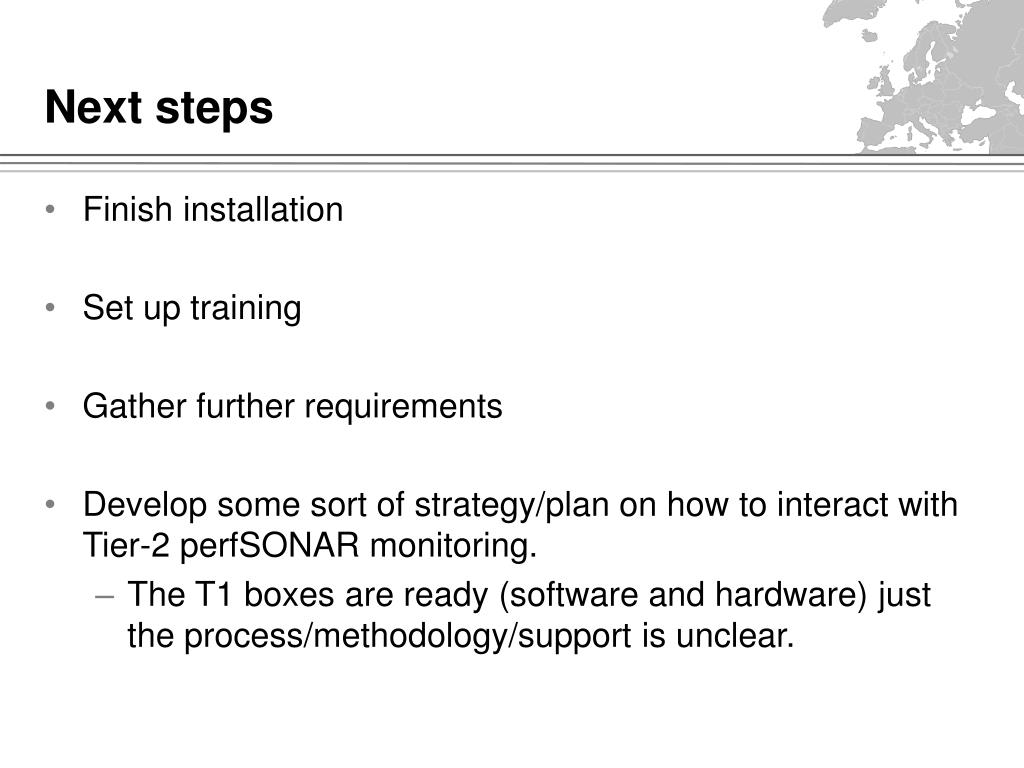 Next steps

• Finish installation

• Set up training

• Gather further requirements

• Develop some sort of strategy/plan on how to interact with Tier-2 perfSONAR monitoring.
  – The T1 boxes are ready (software and hardware) just the process/methodology/support is unclear.